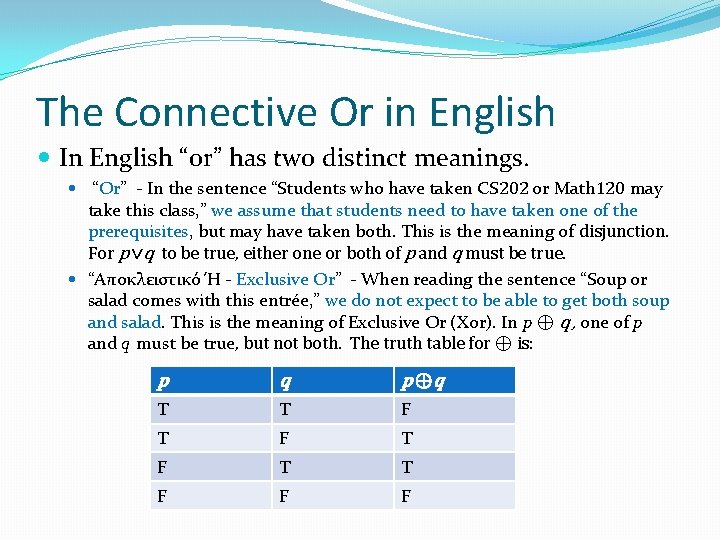 The Connective Or in English

In English “or” has two distinct meanings.

“Or” - In the sentence “Students who have taken CS202 or Math120 may take this class,” we assume that students need to have taken one of the prerequisites, but may have taken both. This is the meaning of disjunction. For $p \vee q$ to be true, either one or both of $p$ and $q$ must be true.

“Αποκλειστικό Ή - Exclusive Or” - When reading the sentence “Soup or salad comes with this entrée,” we do not expect to be able to get both soup and salad. This is the meaning of Exclusive Or (Xor). In $p \oplus q$, one of $p$ and $q$ must be true, but not both. The truth table for $\oplus$ is:

| $p$ | $q$ | $p \oplus q$ |
|---|---|---|
| T | T | F |
| T | F | T |
| F | T | T |
| F | F | F |